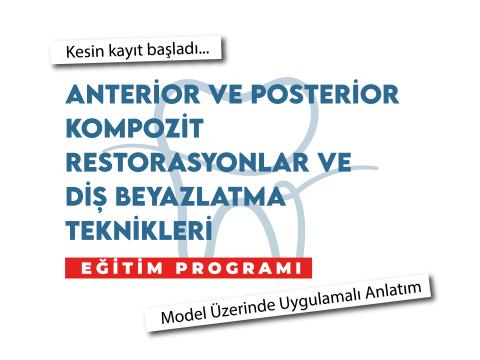 Kesin kayıt başladı...

ANTERİOR VE POSTERİOR KOMPOZİT RESTORASYONLAR VE DİŞ BEYAZLATMA TEKNİKLERİ

EĞİTİM PROGRAMI

Model Üzerinde Uygulamalı Anlatım